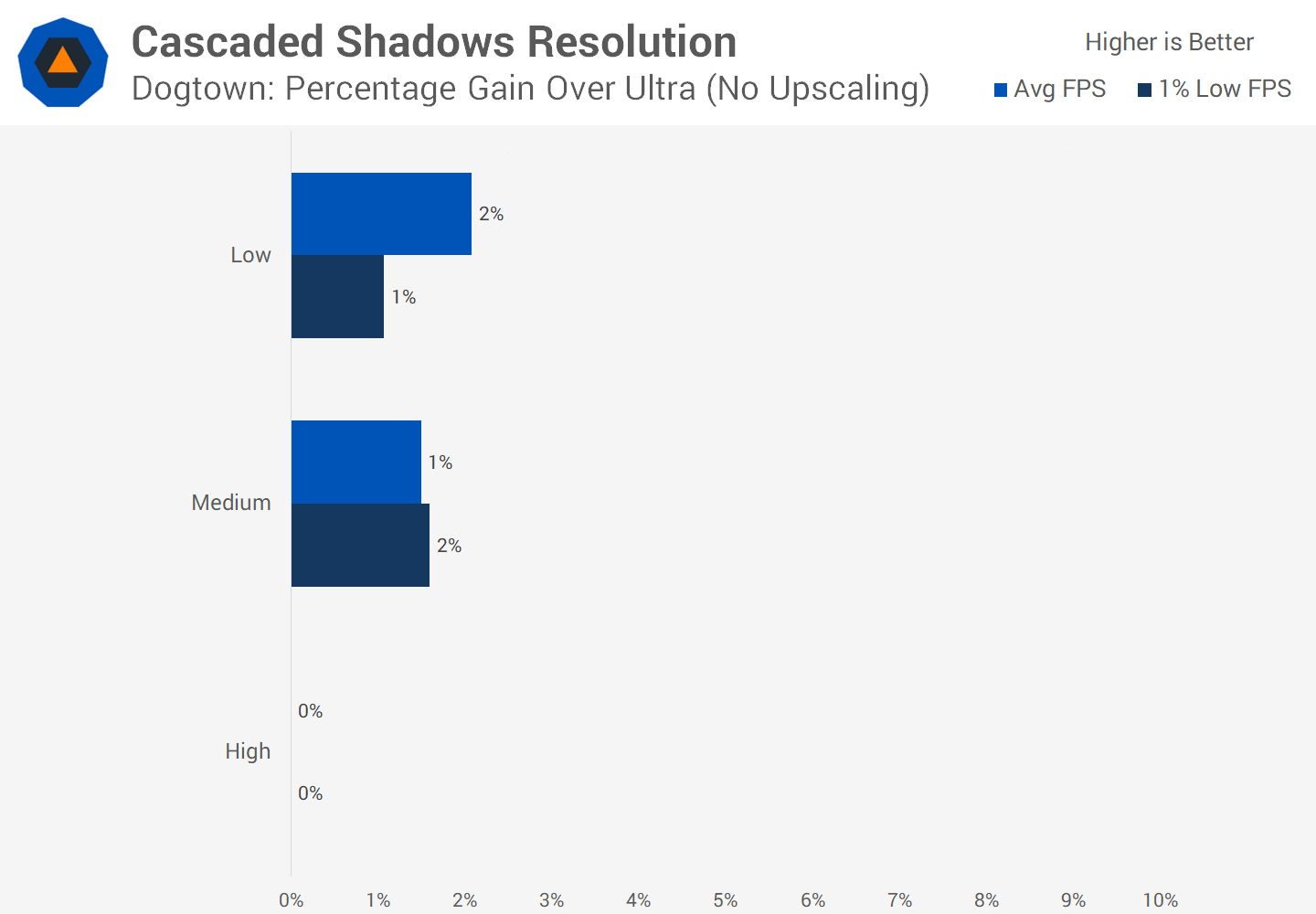 Cascaded Shadows Resolution
Dogtown: Percentage Gain Over Ultra (No Upscaling)

Higher is Better

Avg FPS 1% Low FPS

Low
2%
1%

Medium
1%
2%

High
0%
0%

0% 1% 2% 3% 4% 5% 6% 7% 8% 9% 10%